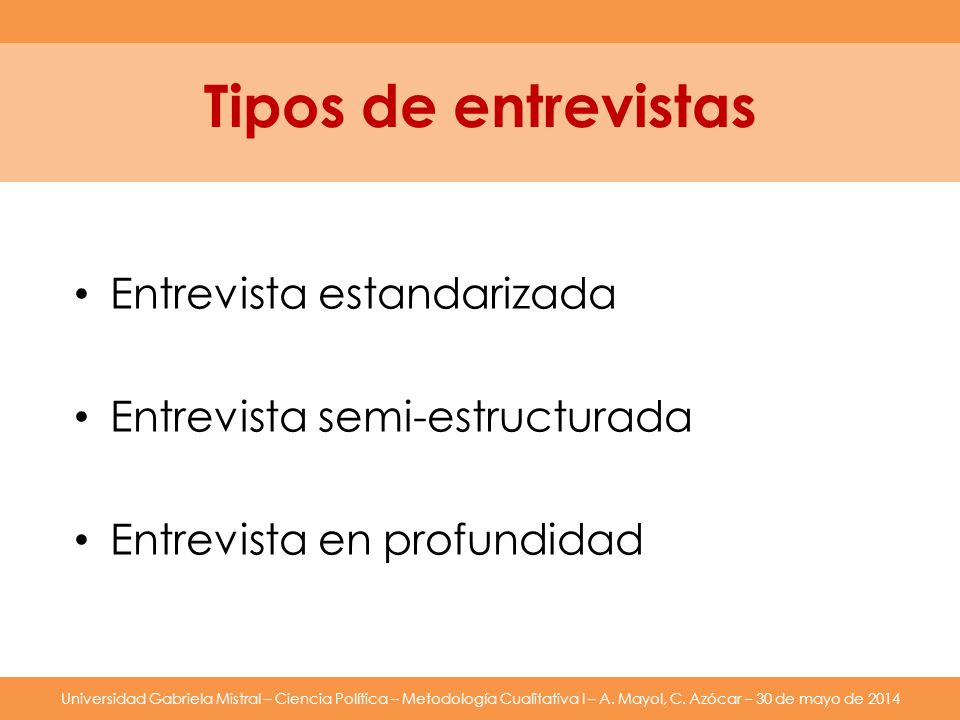 Tipos de entrevistas

• Entrevista estandarizada

• Entrevista semi-estructurada

• Entrevista en profundidad

Universidad Gabriela Mistral – Ciencia Política – Metodología Cualitativa I – A. Mayol, C. Azócar – 30 de mayo de 2014